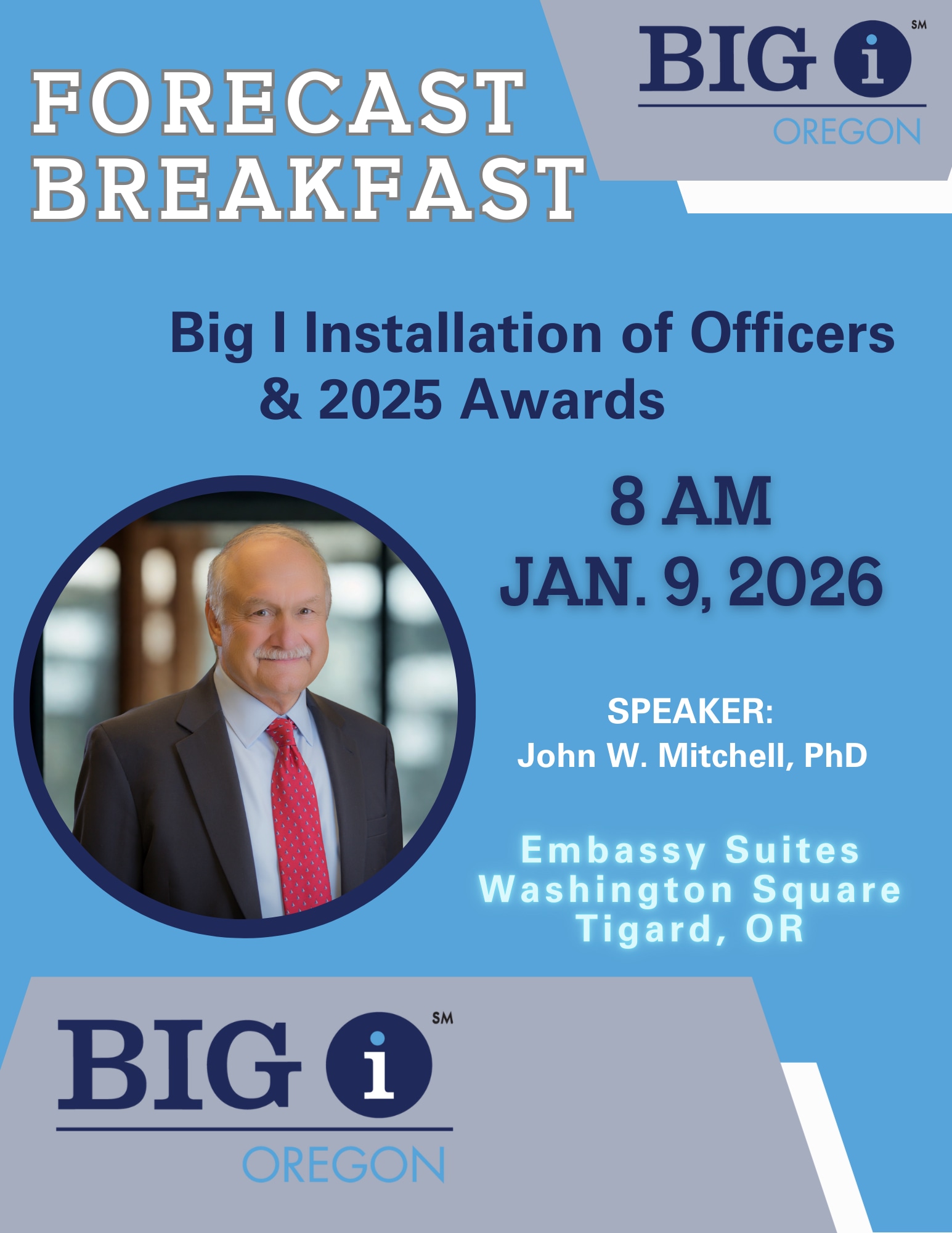 FORECAST BREAKFAST

BIG i SM
OREGON

Big I Installation of Officers & 2025 Awards

8 AM
JAN. 9, 2026

SPEAKER:
John W. Mitchell, PhD

Embassy Suites
Washington Square
Tigard, OR

BIG i SM
OREGON